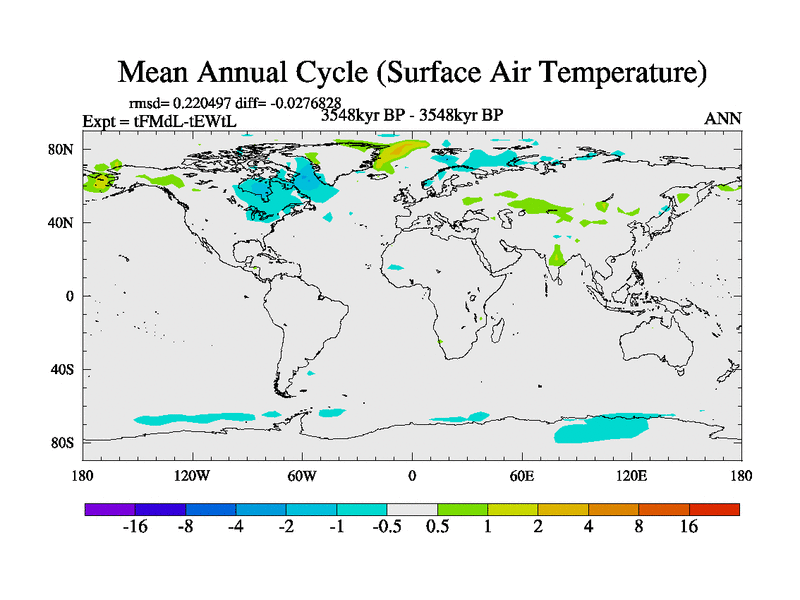 Mean Annual Cycle (Surface Air Temperature)

rmsd= 0.220497 diff= -0.0276828

Expt = tFMdL-tEWtL

3548kyr BP - 3548kyr BP

ANN

80N

40N

0

40S

80S

180

120W

60W

0

60E

120E

180

-16 -8 -4 -2 -1 -0.5 0.5 1 2 4 8 16